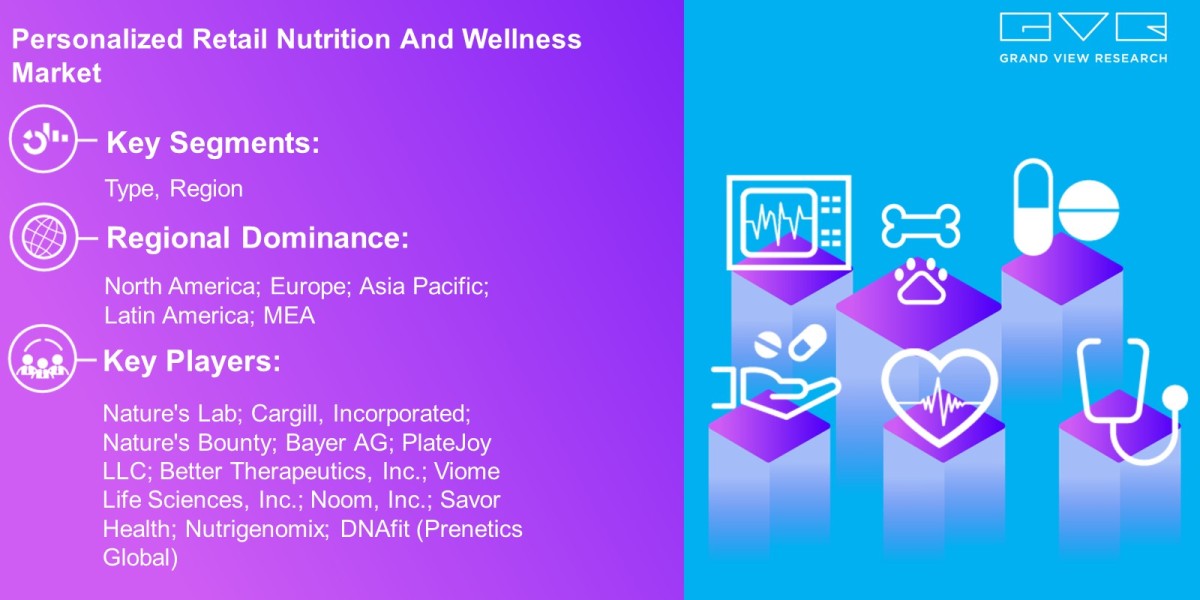 Personalized Retail Nutrition And Wellness Market

Key Segments:

Type, Region

Regional Dominance:

North America; Europe; Asia Pacific; Latin America; MEA

Key Players:

Nature's Lab; Cargill, Incorporated; Nature's Bounty; Bayer AG; PlateJoy LLC; Better Therapeutics, Inc.; Viome Life Sciences, Inc.; Noom, Inc.; Savor Health; Nutrigenomix; DNAfit (Prenetics Global)

GVR
GRAND VIEW RESEARCH